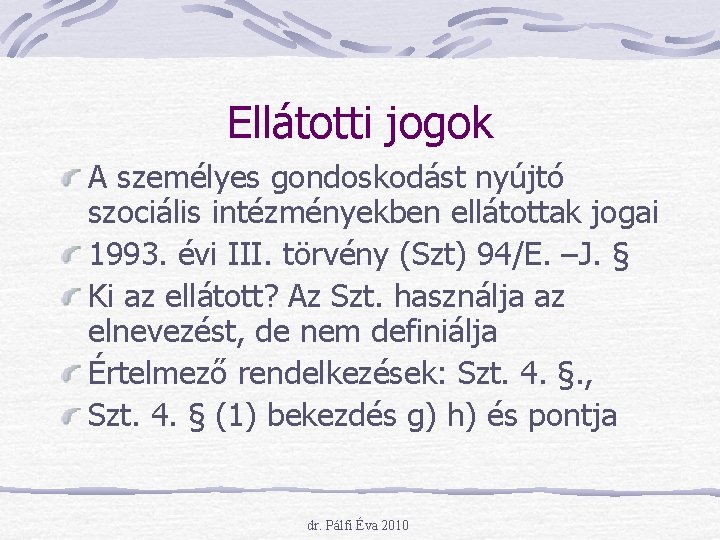 Ellátotti jogok

A személyes gondoskodást nyújtó szociális intézményekben ellátottak jogai

1993. évi III. törvény (Szt) 94/E. –J. §

Ki az ellátott? Az Szt. használja az elnevezést, de nem definiálja

Értelmező rendelkezések: Szt. 4. §.,

Szt. 4. § (1) bekezdés g) h) és pontja

dr. Pálfi Éva 2010